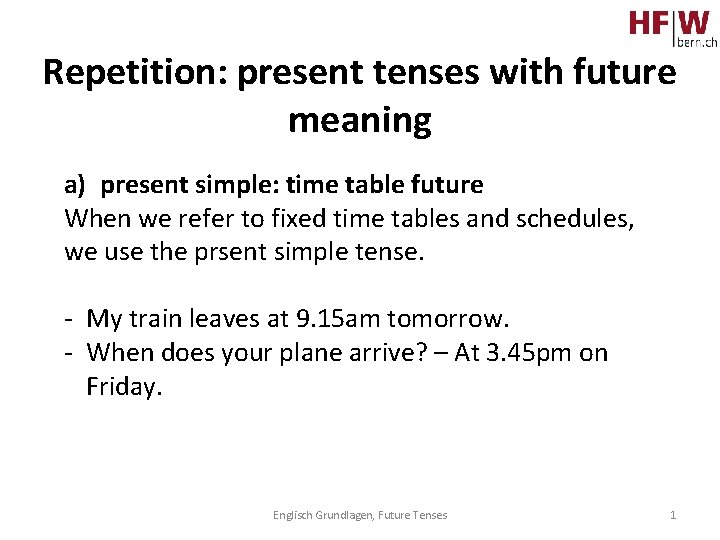 HF|W bern.ch

Repetition: present tenses with future meaning

a) present simple: time table future
When we refer to fixed time tables and schedules, we use the prsent simple tense.

- My train leaves at 9.15am tomorrow.
- When does your plane arrive? – At 3.45pm on Friday.

Englisch Grundlagen, Future Tenses

1